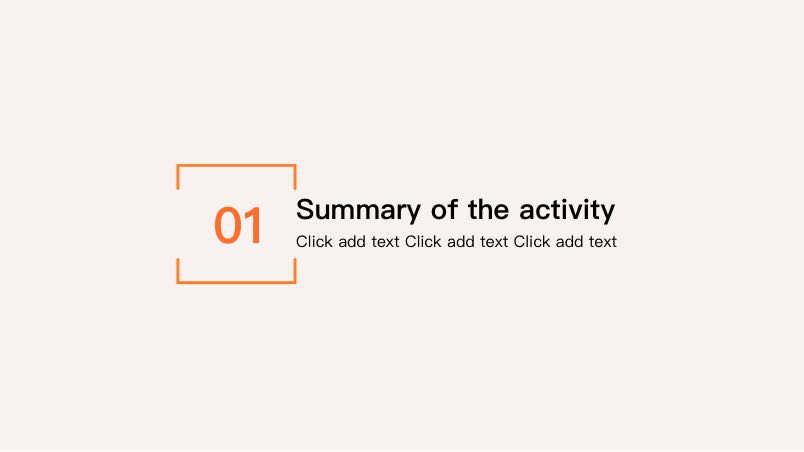 01

Summary of the activity

Click add text Click add text Click add text